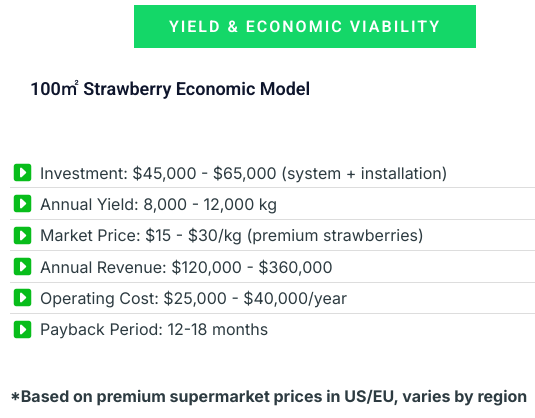 YIELD & ECONOMIC VIABILITY

100m² Strawberry Economic Model

Investment: \$45,000 - \$65,000 (system + installation)

Annual Yield: 8,000 - 12,000 kg

Market Price: \$15 - \$30/kg (premium strawberries)

Annual Revenue: \$120,000 - \$360,000

Operating Cost: \$25,000 - \$40,000/year

Payback Period: 12-18 months

*Based on premium supermarket prices in US/EU, varies by region